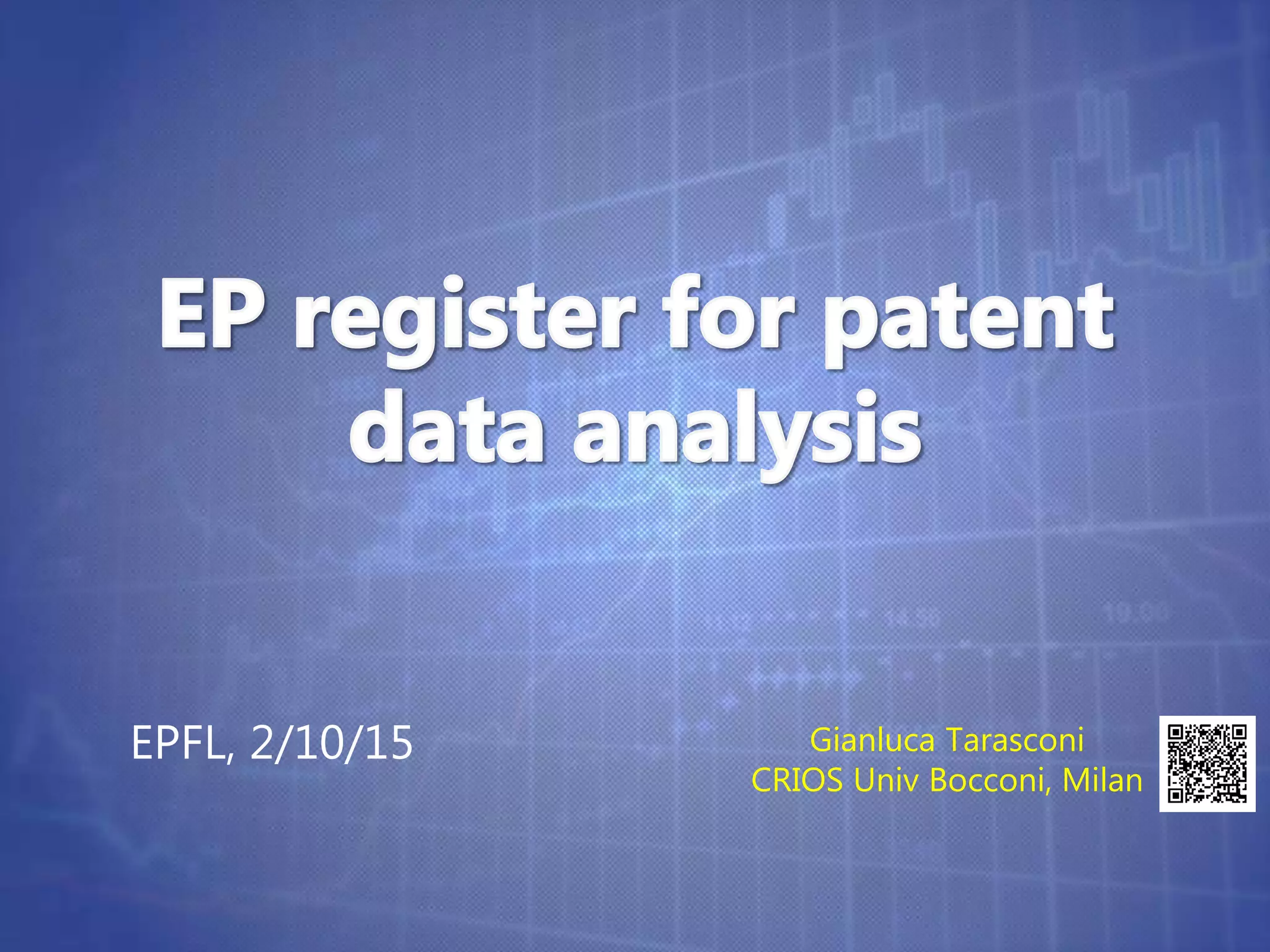 EP register for patent data analysis

EPFL, 2/10/15

Gianluca Tarasconi
CRIOS Univ Bocconi, Milan